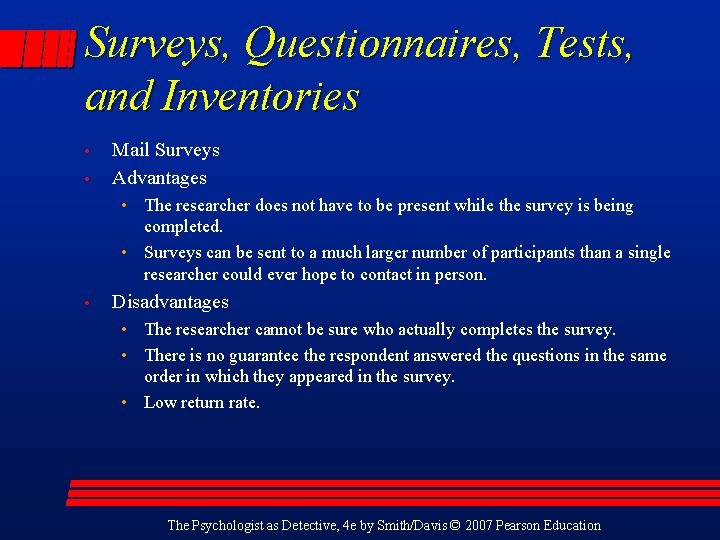 Surveys, Questionnaires, Tests, and Inventories

• Mail Surveys
• Advantages
  • The researcher does not have to be present while the survey is being completed.
  • Surveys can be sent to a much larger number of participants than a single researcher could ever hope to contact in person.
• Disadvantages
  • The researcher cannot be sure who actually completes the survey.
  • There is no guarantee the respondent answered the questions in the same order in which they appeared in the survey.
  • Low return rate.

The Psychologist as Detective, 4e by Smith/Davis © 2007 Pearson Education